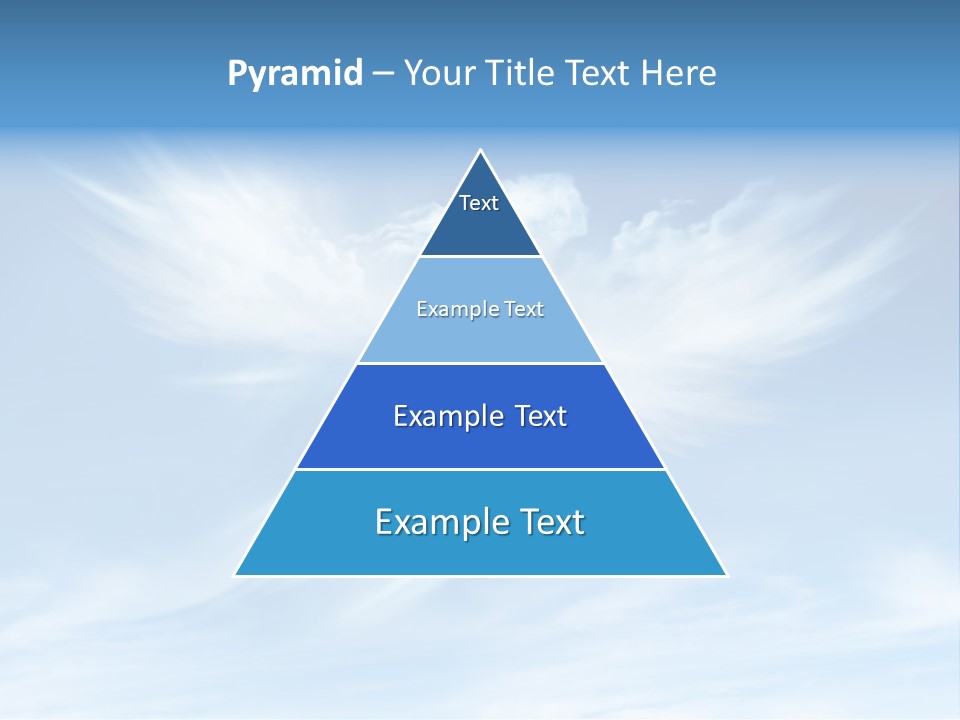 Pyramid – Your Title Text Here

Text

Example Text

Example Text

Example Text